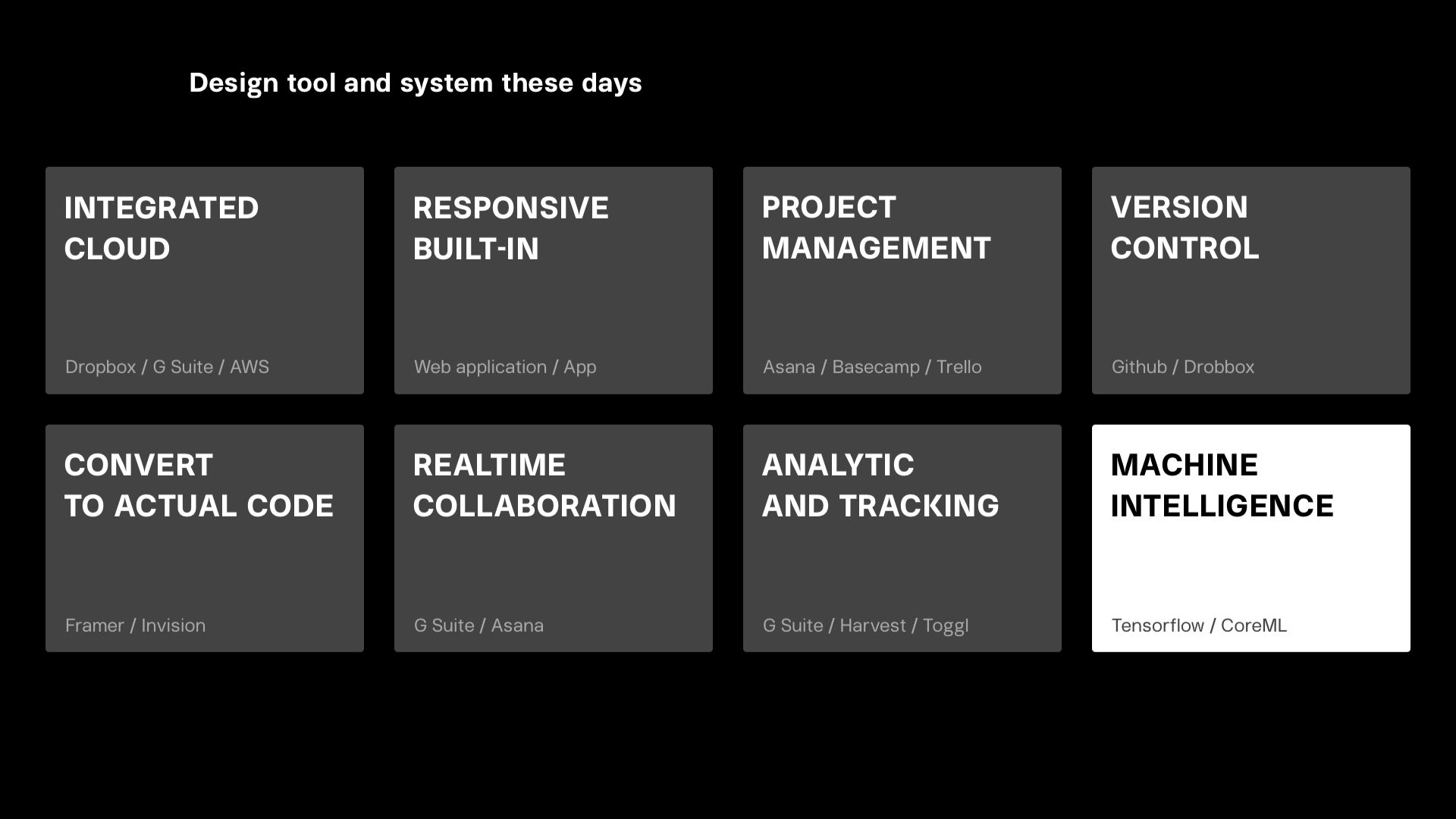 Design tool and system these days

INTEGRATED CLOUD

Dropbox / G Suite / AWS

RESPONSIVE BUILT-IN

Web application / App

PROJECT MANAGEMENT

Asana / Basecamp / Trello

VERSION CONTROL

Github / Drobbox

CONVERT TO ACTUAL CODE

Framer / Invision

REALTIME COLLABORATION

G Suite / Asana

ANALYTIC AND TRACKING

G Suite / Harvest / Toggl

MACHINE INTELLIGENCE

Tensorflow / CoreML